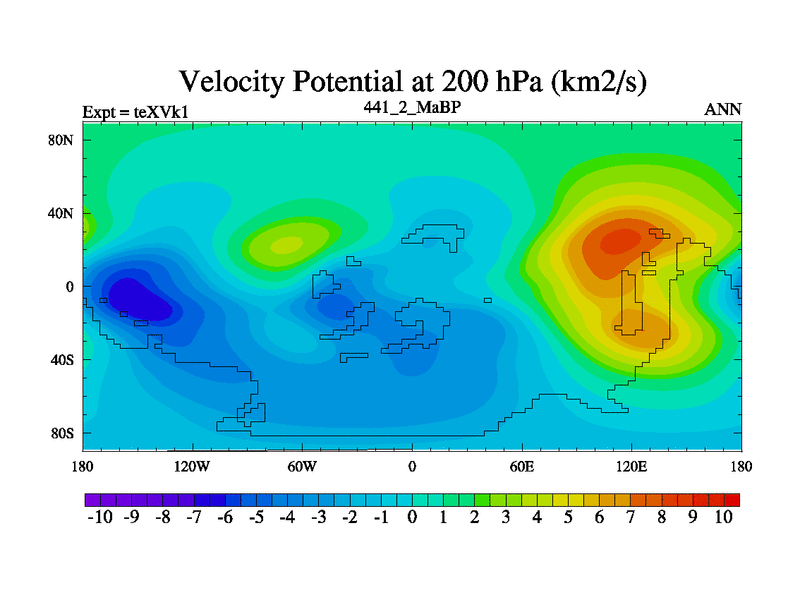 Velocity Potential at 200 hPa (km2/s)

Expt = teXVk1

441_2_MaBP

ANN

80N
40N
0
40S
80S

180 120W 60W 0 60E 120E 180

-10 -9 -8 -7 -6 -5 -4 -3 -2 -1 0 1 2 3 4 5 6 7 8 9 10